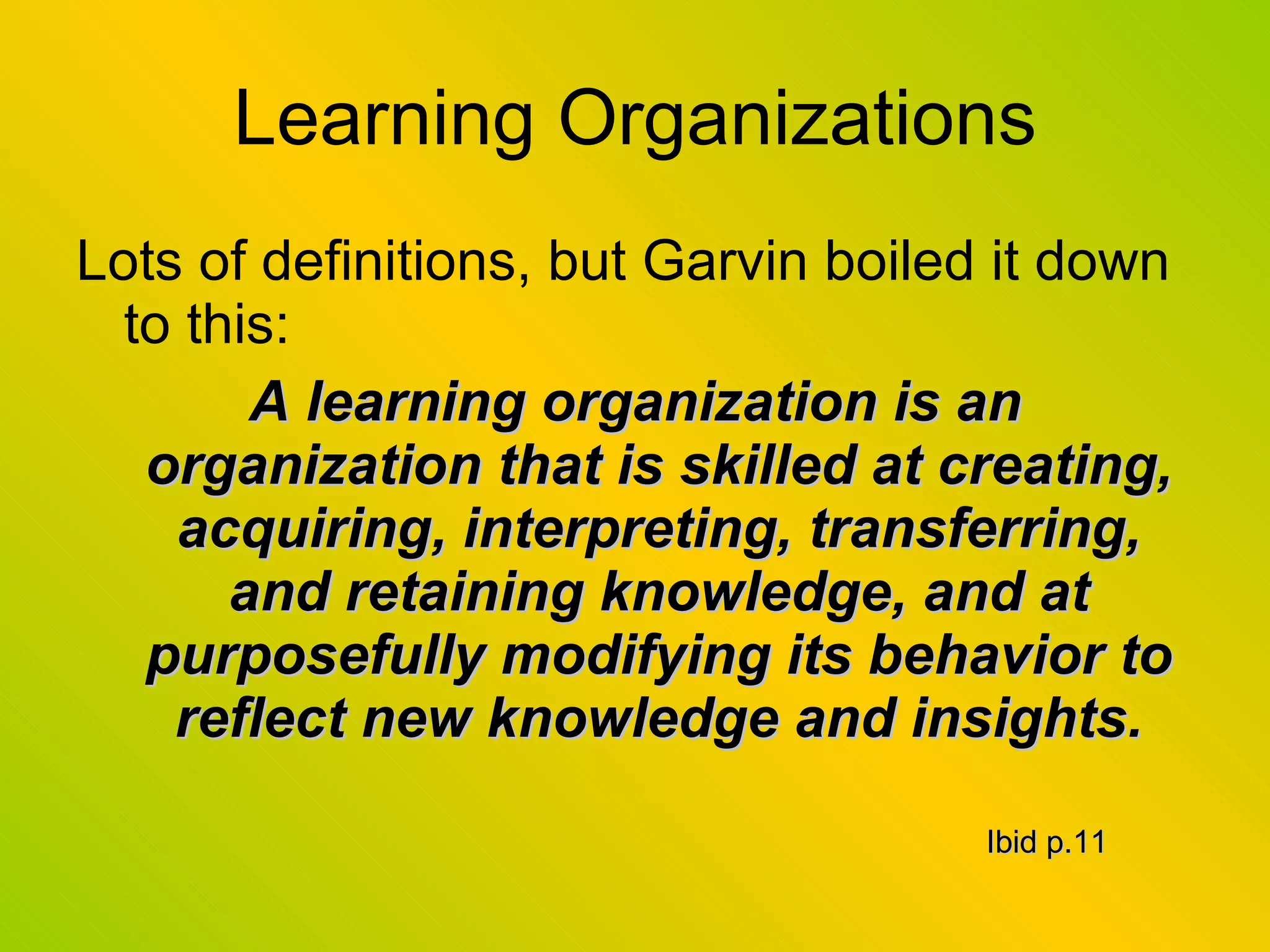 Learning Organizations

Lots of definitions, but Garvin boiled it down to this:

A learning organization is an organization that is skilled at creating, acquiring, interpreting, transferring, and retaining knowledge, and at purposefully modifying its behavior to reflect new knowledge and insights.

Ibid p.11